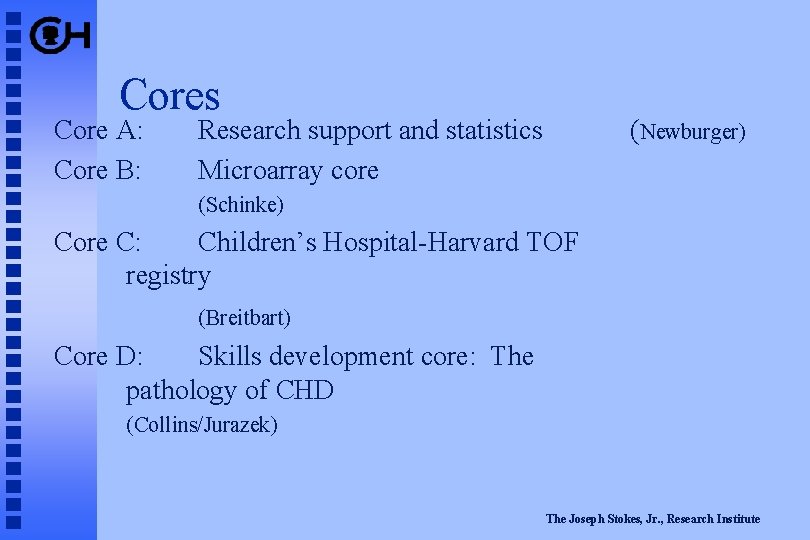 CH

Cores

Core A: Research support and statistics (Newburger)

Core B: Microarray core (Schinke)

Core C: Children's Hospital-Harvard TOF registry (Breitbart)

Core D: Skills development core: The pathology of CHD (Collins/Jurazek)

The Joseph Stokes, Jr., Research Institute